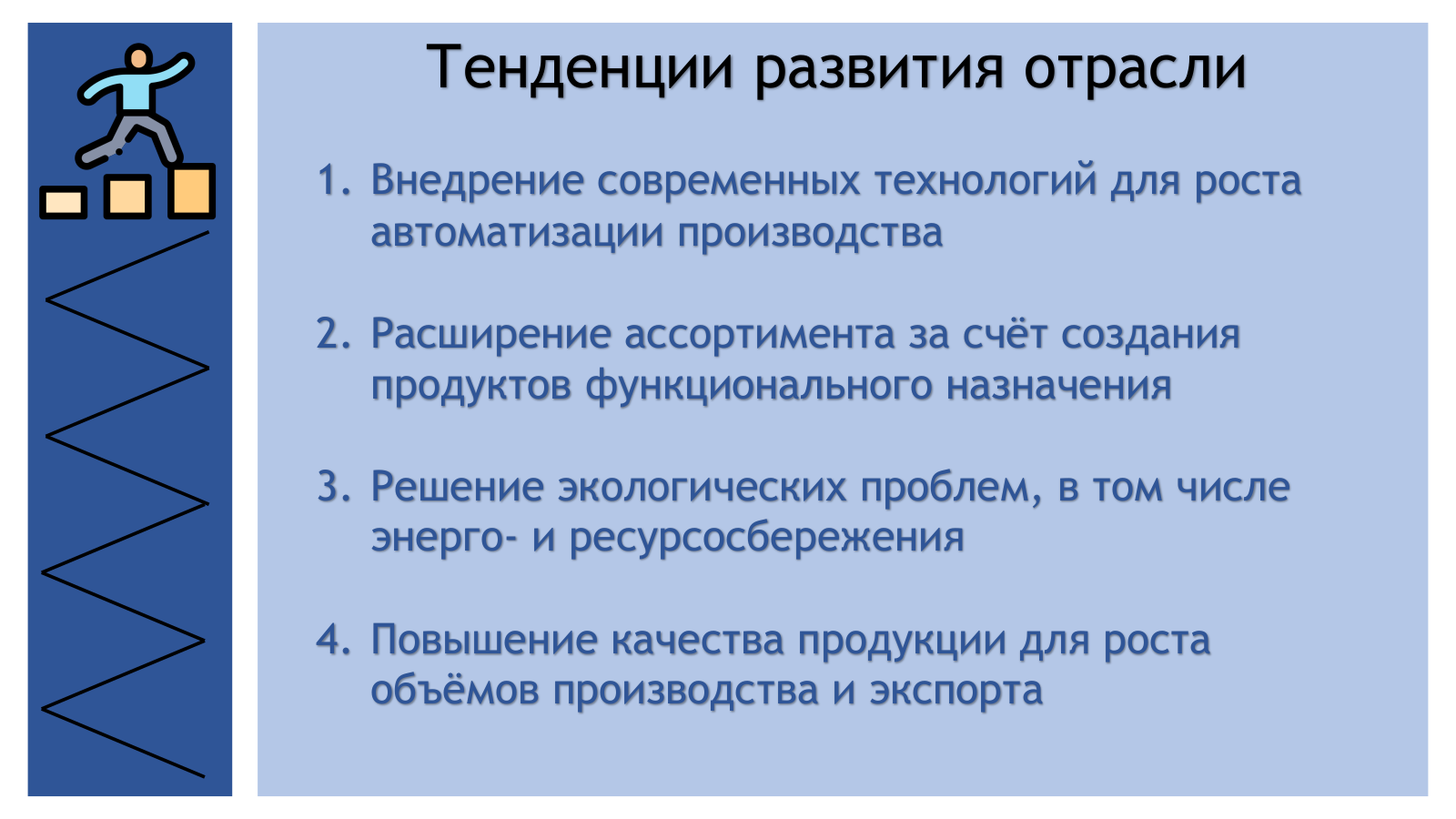 Тенденции развития отрасли

1. Внедрение современных технологий для роста автоматизации производства

2. Расширение ассортимента за счёт создания продуктов функционального назначения

3. Решение экологических проблем, в том числе энерго- и ресурсосбережения

4. Повышение качества продукции для роста объёмов производства и экспорта